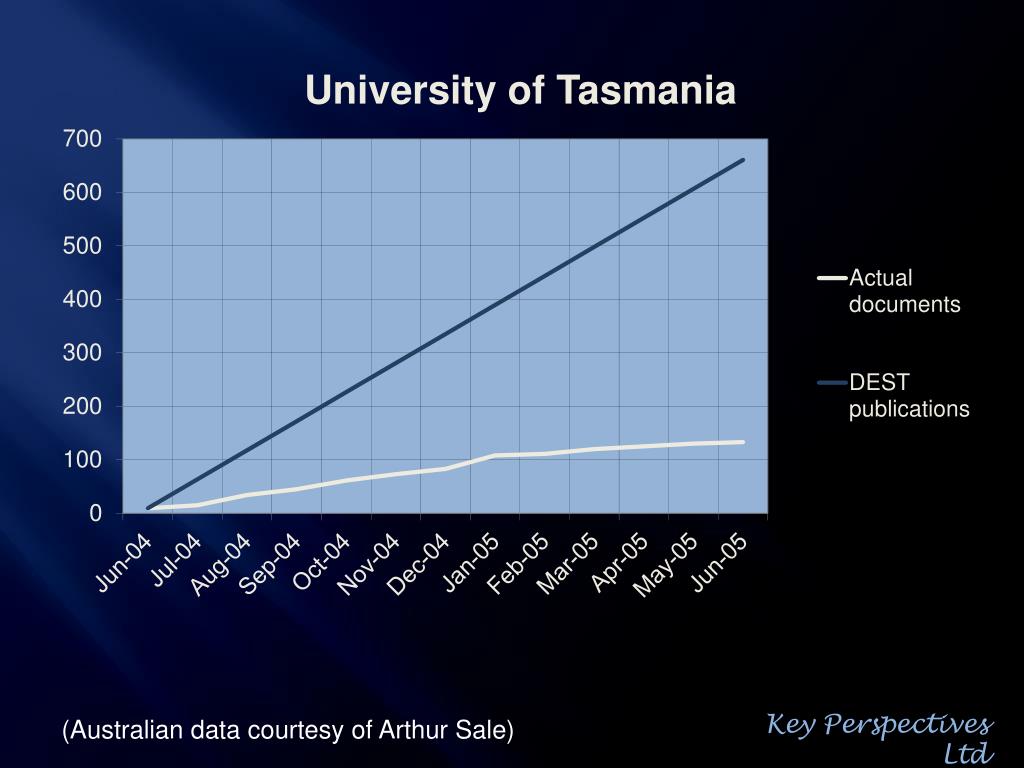 University of Tasmania

700
600
500
400
300
200
100
0

Jun-04 Jul-04 Aug-04 Sep-04 Oct-04 Nov-04 Dec-04 Jan-05 Feb-05 Mar-05 Apr-05 May-05 Jun-05

Actual documents

DEST publications

(Australian data courtesy of Arthur Sale)

Key Perspectives Ltd